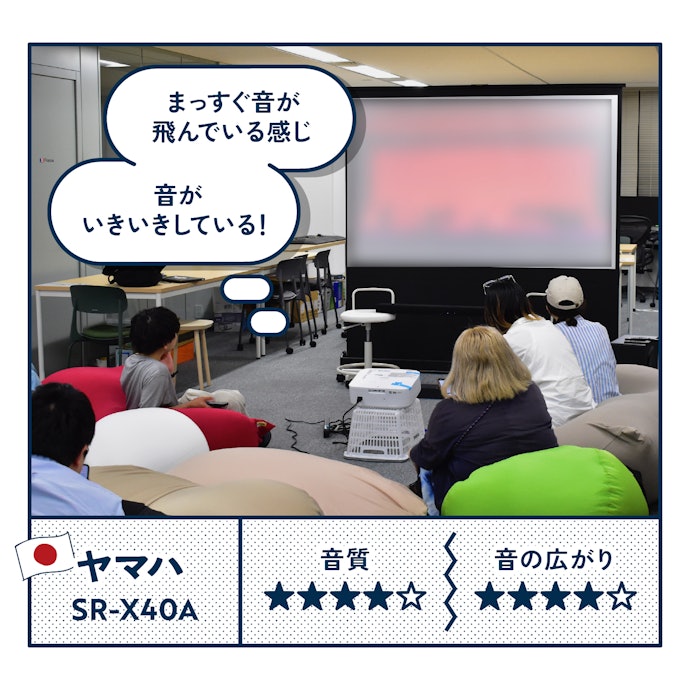 まっすぐ音が
飛んでいる感じ

音が
いきいきしている!

ヤマハ
SR-X40A

音質
★★★★☆

音の広がり
★★★★☆